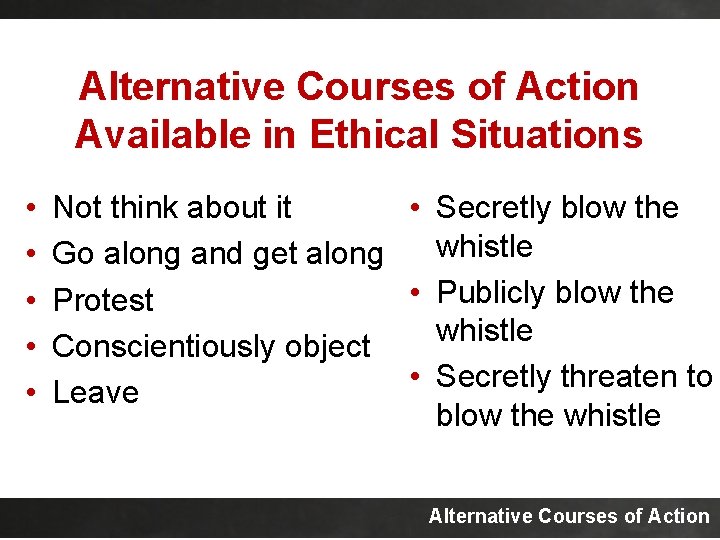 Alternative Courses of Action Available in Ethical Situations

• Not think about it
• Go along and get along
• Protest
• Conscientiously object
• Leave

• Secretly blow the whistle
• Publicly blow the whistle
• Secretly threaten to blow the whistle

Alternative Courses of Action